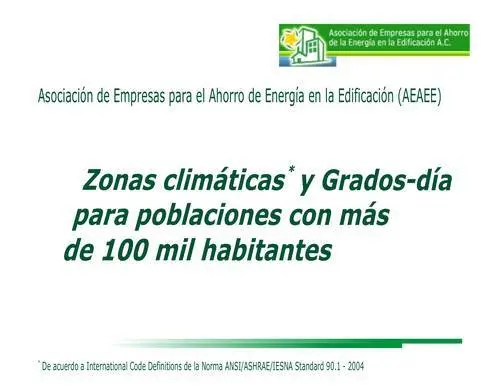 Asociación de Empresas para el Ahorro de la Energía en la Edificación A.C.

Asociación de Empresas para el Ahorro de Energía en la Edificación (AEAEE)

Zonas climáticas* y Grados-día para poblaciones con más de 100 mil habitantes

* De acuerdo a International Code Definitions de la Norma ANSI/ASHRAE/IESNA Standard 90.1 - 2004